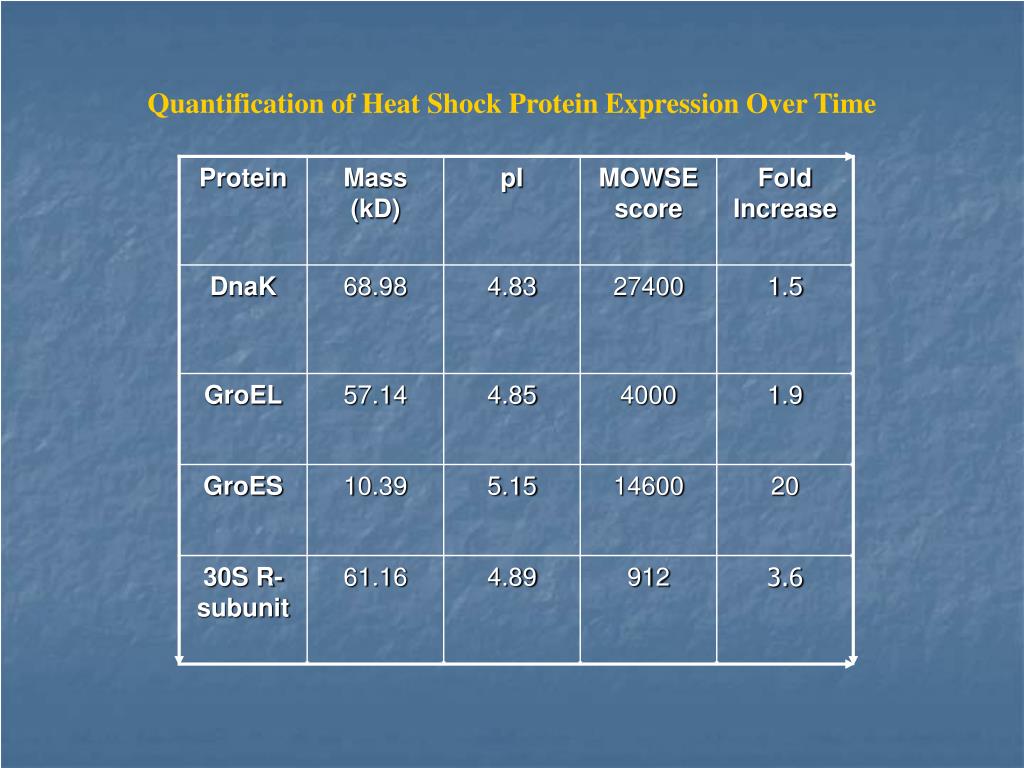 Quantification of Heat Shock Protein Expression Over Time

| Protein | Mass (kD) | pI | MOWSE score | Fold Increase |
|---|---|---|---|---|
| DnaK | 68.98 | 4.83 | 27400 | 1.5 |
| GroEL | 57.14 | 4.85 | 4000 | 1.9 |
| GroES | 10.39 | 5.15 | 14600 | 20 |
| 30S R-subunit | 61.16 | 4.89 | 912 | 3.6 |